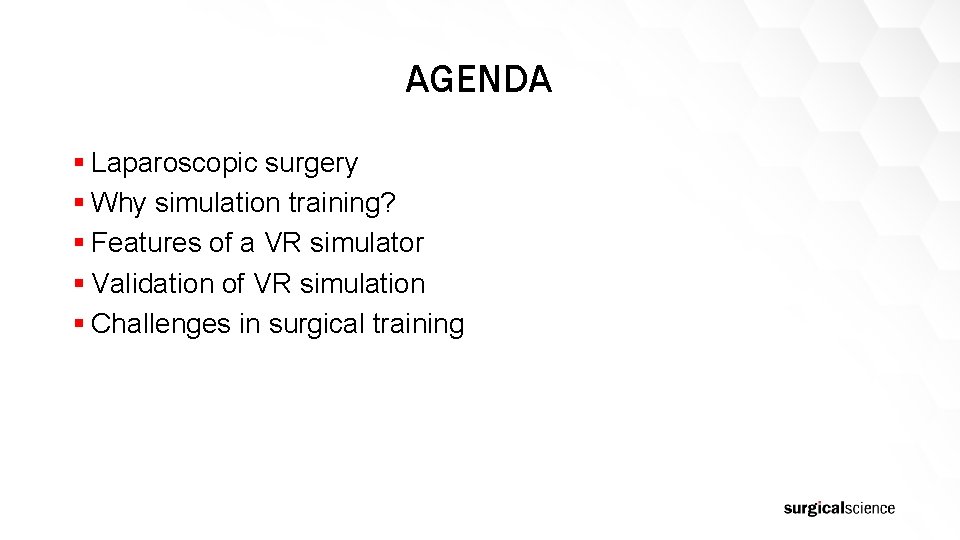 AGENDA

▪ Laparoscopic surgery
▪ Why simulation training?
▪ Features of a VR simulator
▪ Validation of VR simulation
▪ Challenges in surgical training

surgicalscience